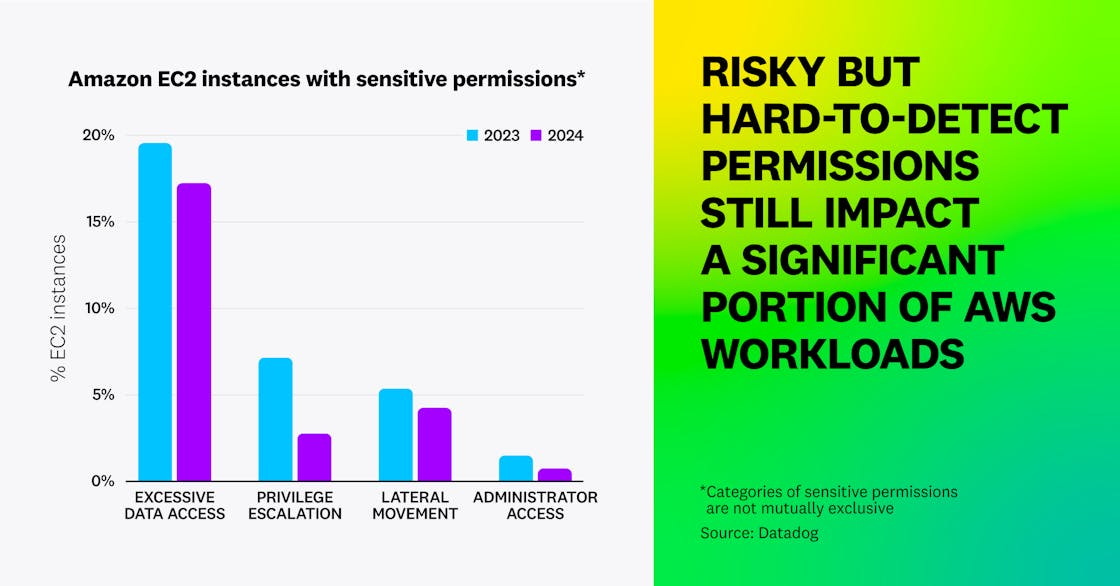 Amazon EC2 instances with sensitive permissions*

2023 2024

20%
15%
10%
5%
0%

% EC2 instances

EXCESSIVE DATA ACCESS
PRIVILEGE ESCALATION
LATERAL MOVEMENT
ADMINISTRATOR ACCESS

RISKY BUT HARD-TO-DETECT PERMISSIONS STILL IMPACT A SIGNIFICANT PORTION OF AWS WORKLOADS

*Categories of sensitive permissions are not mutually exclusive
Source: Datadog